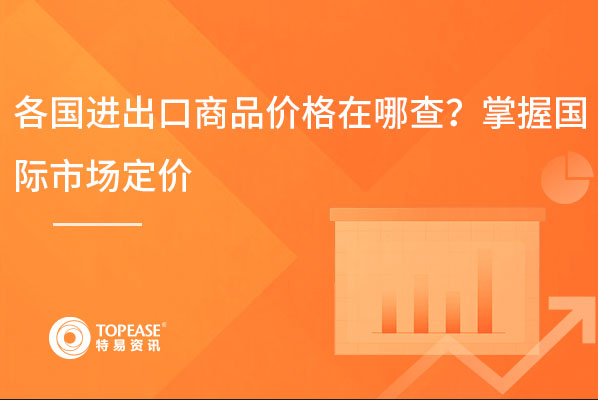 各国进出口商品价格在哪查？掌握国际市场定价

TOPEASE®
特易资讯